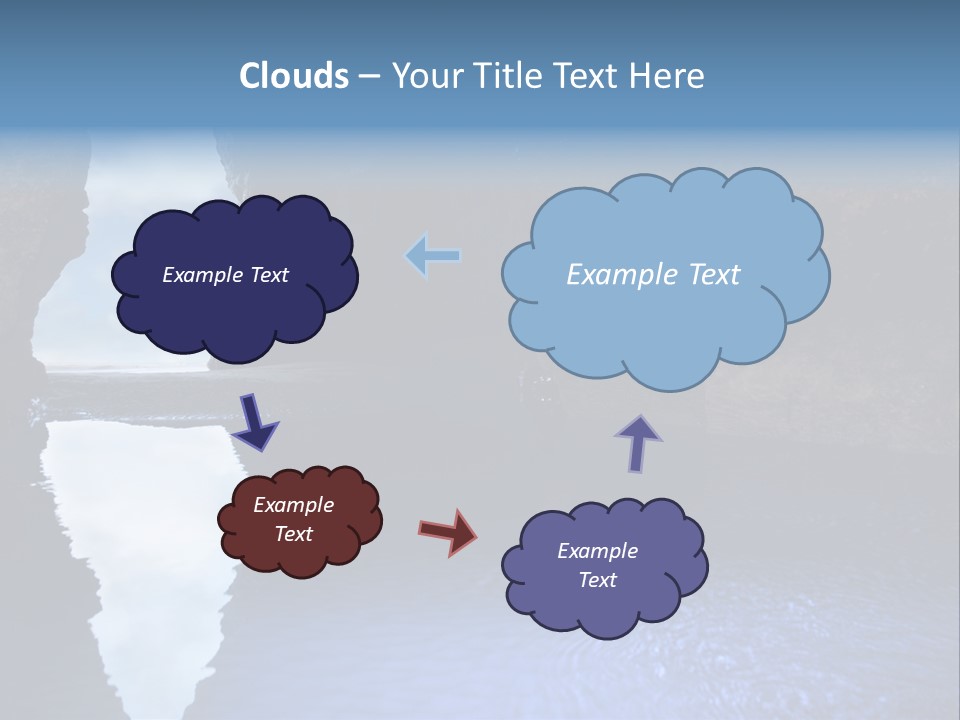 Clouds – Your Title Text Here

Example Text

Example Text

Example Text

Example Text